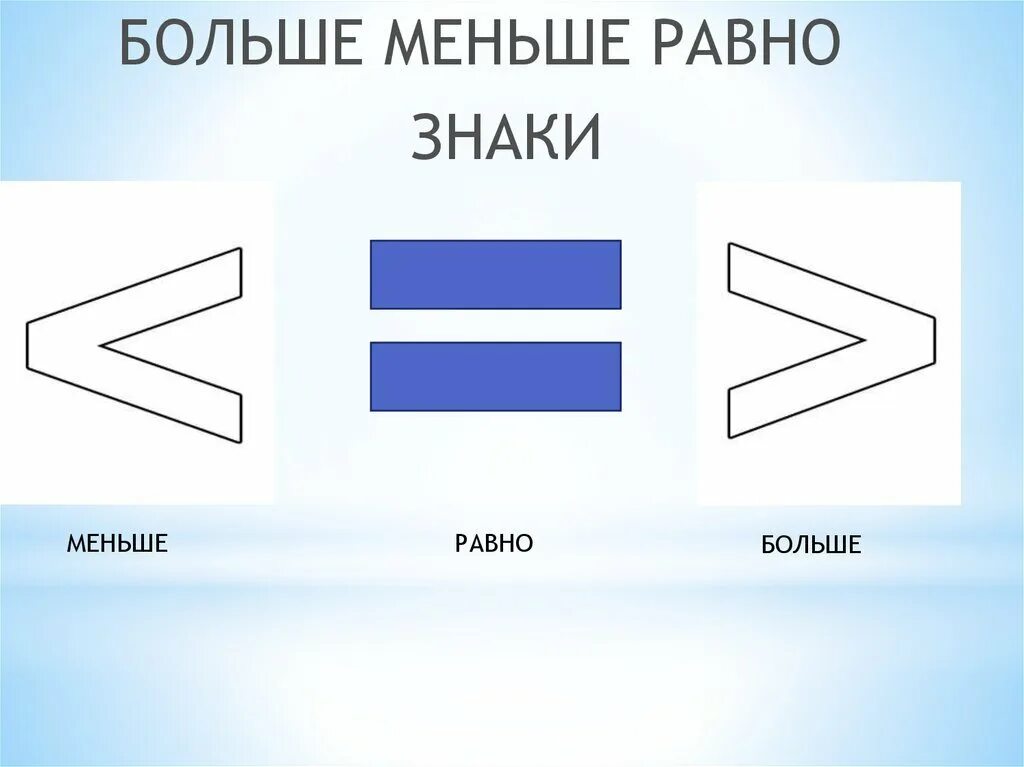 БОЛЬШЕ МЕНЬШЕ РАВНО ЗНАКИ

$<$ $=$ $>$

МЕНЬШЕ РАВНО БОЛЬШЕ